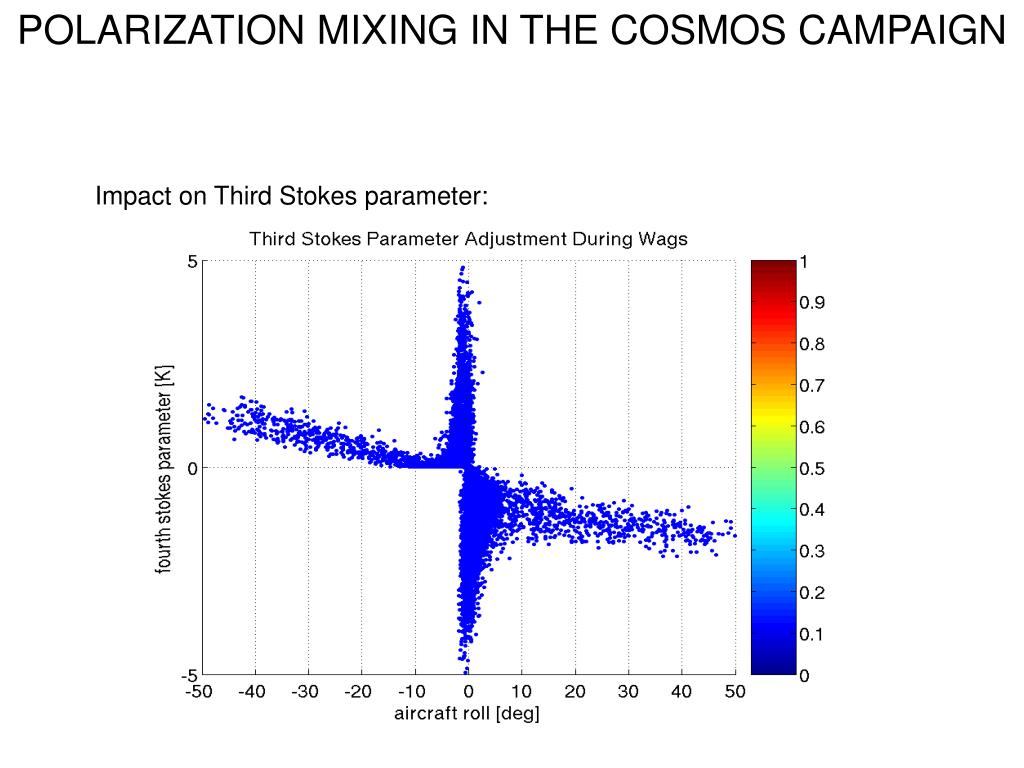 POLARIZATION MIXING IN THE COSMOS CAMPAIGN

Impact on Third Stokes parameter:

Third Stokes Parameter Adjustment During Wags

fourth stokes parameter [K]

5
0
-5

-50 -40 -30 -20 -10 0 10 20 30 40 50

aircraft roll [deg]

1
0.9
0.8
0.7
0.6
0.5
0.4
0.3
0.2
0.1
0